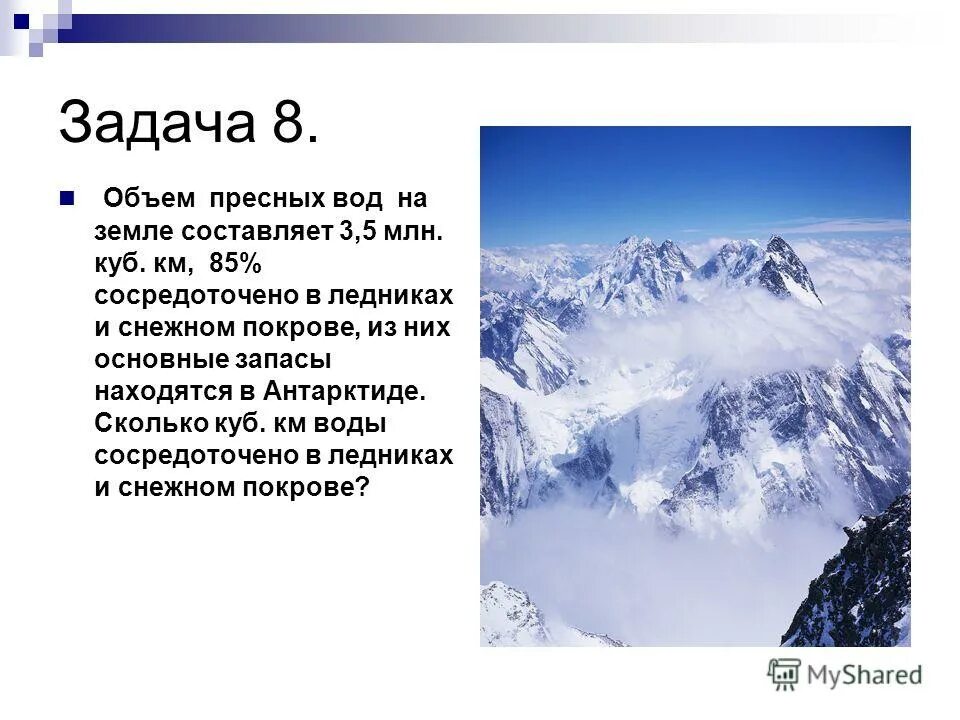 Задача 8.

Объем пресных вод на земле составляет 3,5 млн. куб. км, 85% сосредоточено в ледниках и снежном покрове, из них основные запасы находятся в Антарктиде. Сколько куб. км воды сосредоточено в ледниках и снежном покрове?

MyShared